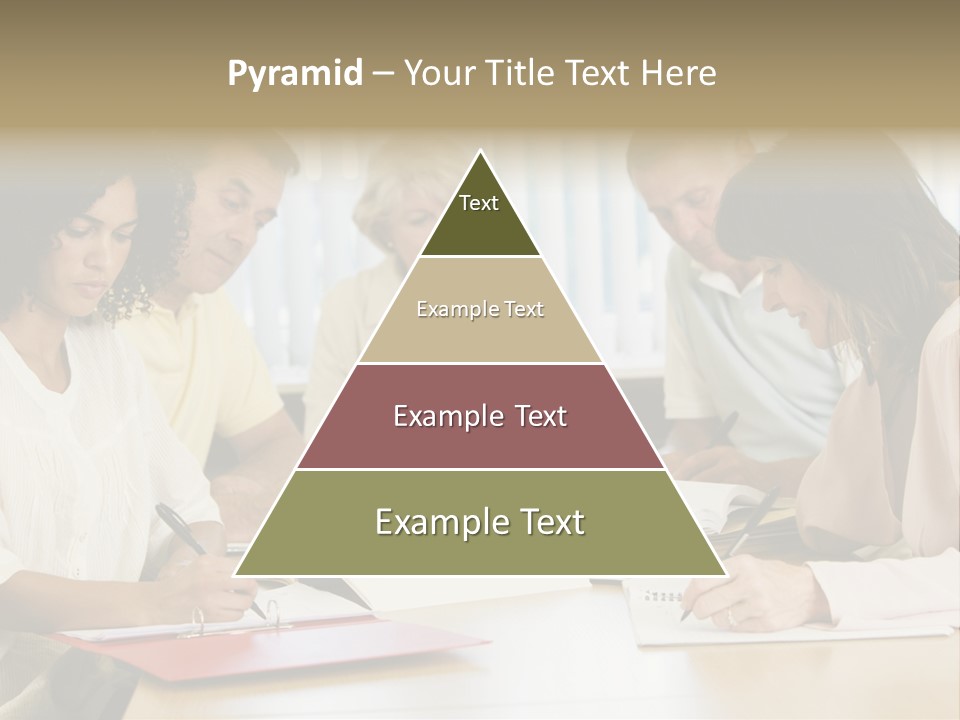 Pyramid – Your Title Text Here

Text

Example Text

Example Text

Example Text